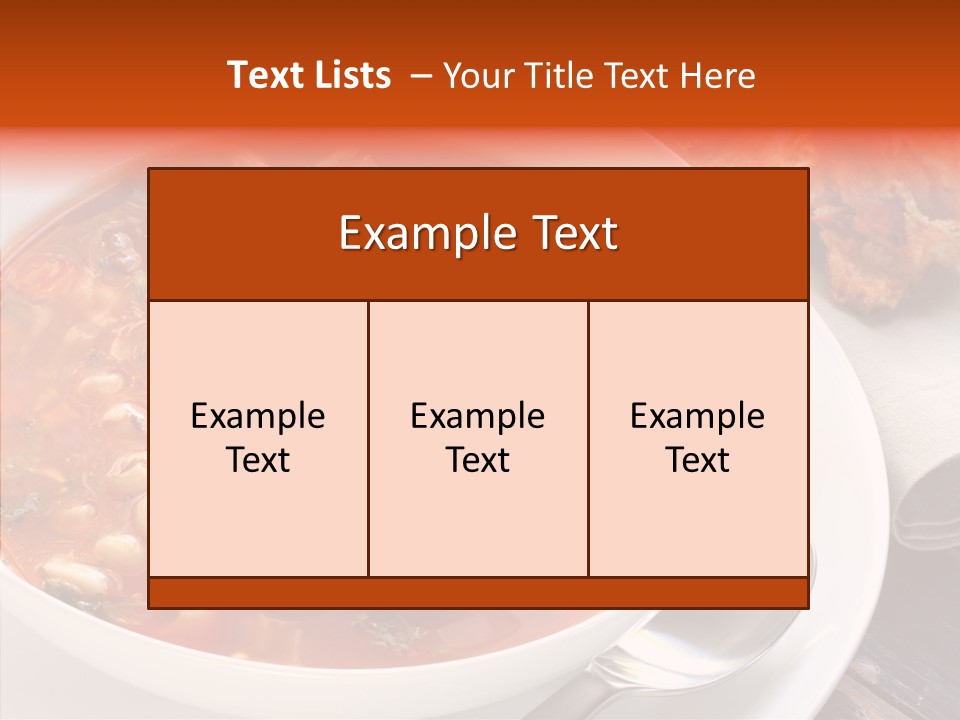 Text Lists – Your Title Text Here

Example Text

Example Text

Example Text

Example Text